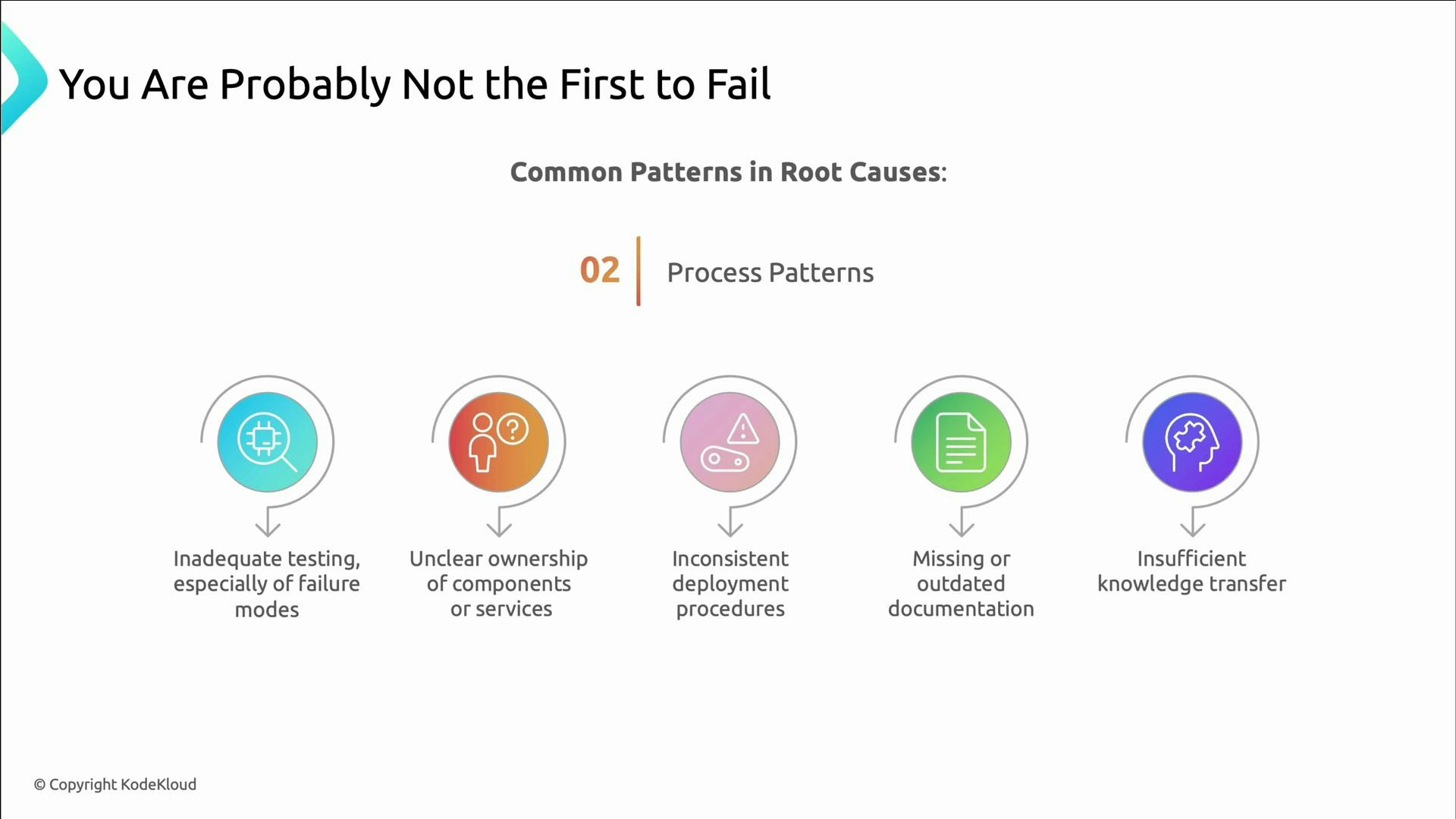 You Are Probably Not the First to Fail

Common Patterns in Root Causes:

02 Process Patterns

Inadequate testing, especially of failure modes

Unclear ownership of components or services

Inconsistent deployment procedures

Missing or outdated documentation

Insufficient knowledge transfer

© Copyright KodeKloud